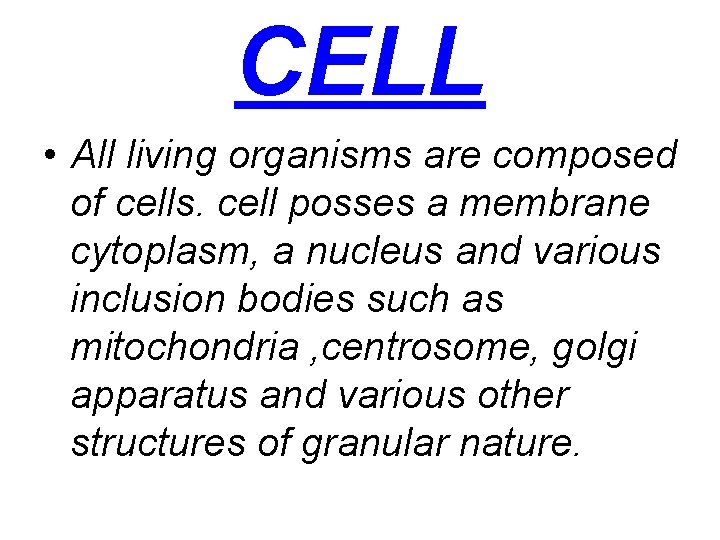 CELL

• All living organisms are composed of cells. cell posses a membrane cytoplasm, a nucleus and various inclusion bodies such as mitochondria ,centrosome, golgi apparatus and various other structures of granular nature.